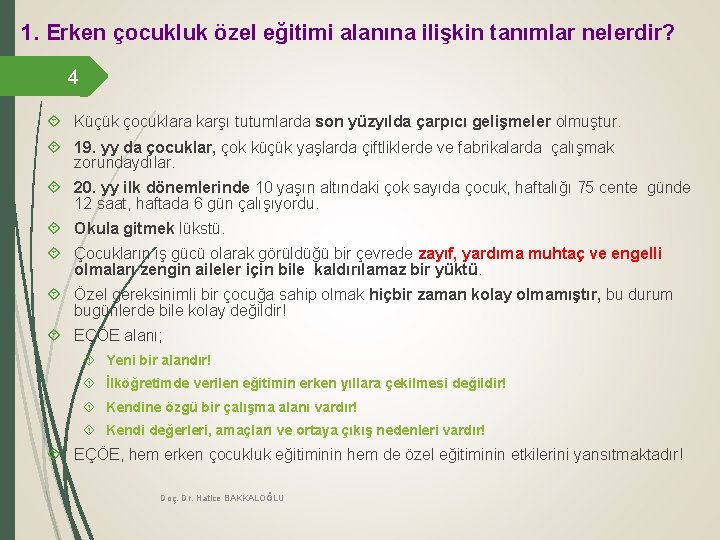 1. Erken çocukluk özel eğitimi alanına ilişkin tanımlar nelerdir?

4

Küçük çocuklara karşı tutumlarda son yüzyılda çarpıcı gelişmeler olmuştur.

19. yy da çocuklar, çok küçük yaşlarda çiftliklerde ve fabrikalarda çalışmak zorundaydılar.

20. yy ilk dönemlerinde 10 yaşın altındaki çok sayıda çocuk, haftalığı 75 cente günde 12 saat, haftada 6 gün çalışıyordu.

Okula gitmek lükstü.

Çocukların iş gücü olarak görüldüğü bir çevrede zayıf, yardıma muhtaç ve engelli olmaları zengin aileler için bile kaldırılamaz bir yüktü.

Özel gereksinimli bir çocuğa sahip olmak hiçbir zaman kolay olmamıştır, bu durum bugünlerde bile kolay değildir!

EÇÖE alanı;

Yeni bir alandır!

İlköğretimde verilen eğitimin erken yıllara çekilmesi değildir!

Kendine özgü bir çalışma alanı vardır!

Kendi değerleri, amaçları ve ortaya çıkış nedenleri vardır!

EÇÖE, hem erken çocukluk eğitiminin hem de özel eğitiminin etkilerini yansıtmaktadır!

Doç. Dr. Hatice BAKKALOĞLU